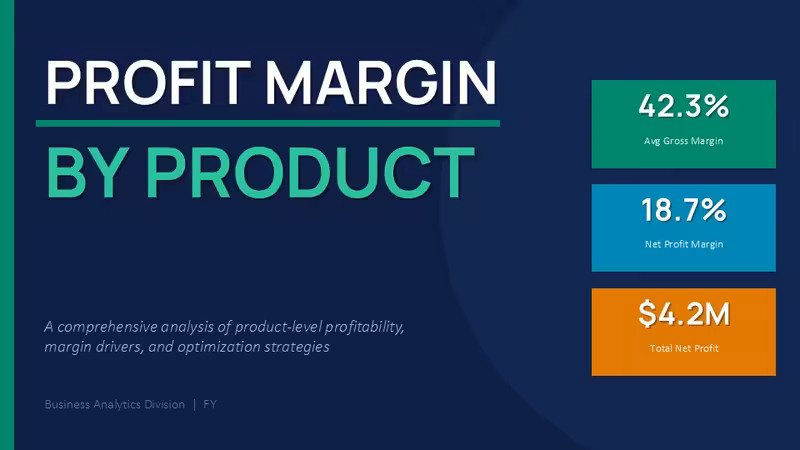 PROFIT MARGIN

BY PRODUCT

A comprehensive analysis of product-level profitability, margin drivers, and optimization strategies

Business Analytics Division | FY

42.3%
Avg Gross Margin

18.7%
Net Profit Margin

$4.2M
Total Net Profit